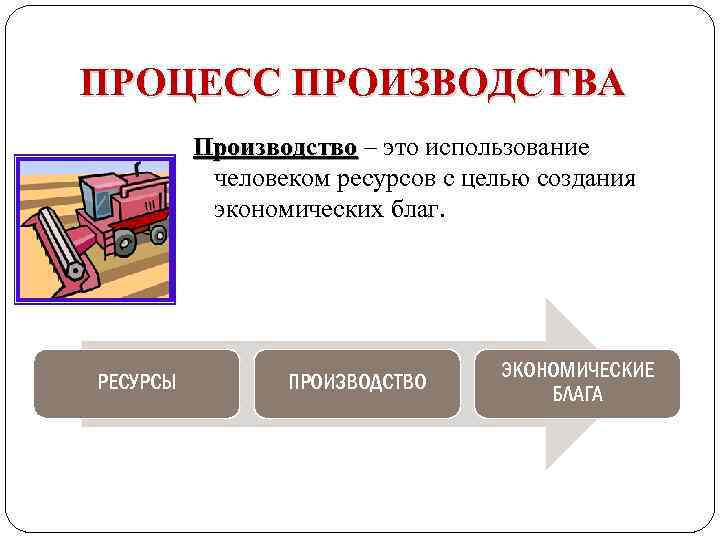 ПРОЦЕСС ПРОИЗВОДСТВА

Производство – это использование человеком ресурсов с целью создания экономических благ.

РЕСУРСЫ

ПРОИЗВОДСТВО

ЭКОНОМИЧЕСКИЕ БЛАГА